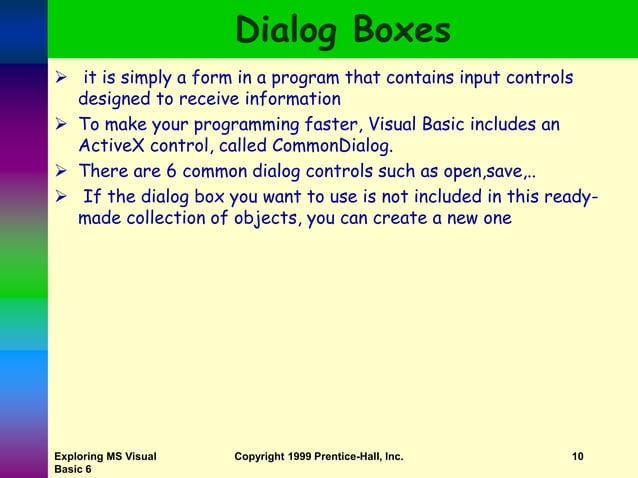 Dialog Boxes

➢ it is simply a form in a program that contains input controls designed to receive information

➢ To make your programming faster, Visual Basic includes an ActiveX control, called CommonDialog.

➢ There are 6 common dialog controls such as open,save,..

➢ If the dialog box you want to use is not included in this ready-made collection of objects, you can create a new one

Exploring MS Visual Basic 6

Copyright 1999 Prentice-Hall, Inc.

10